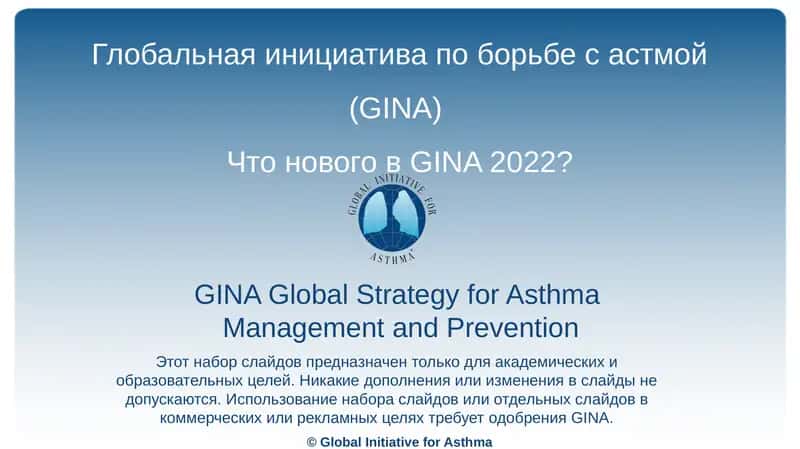 Глобальная инициатива по борьбе с астмой

(GINA)

Что нового в GINA 2022?

GLOBAL INITIATIVE FOR ASTHMA

GINA Global Strategy for Asthma Management and Prevention

Этот набор слайдов предназначен только для академических и образовательных целей. Никакие дополнения или изменения в слайды не допускаются. Использование набора слайдов или отдельных слайдов в коммерческих или рекламных целях требует одобрения GINA.

© Global Initiative for Asthma